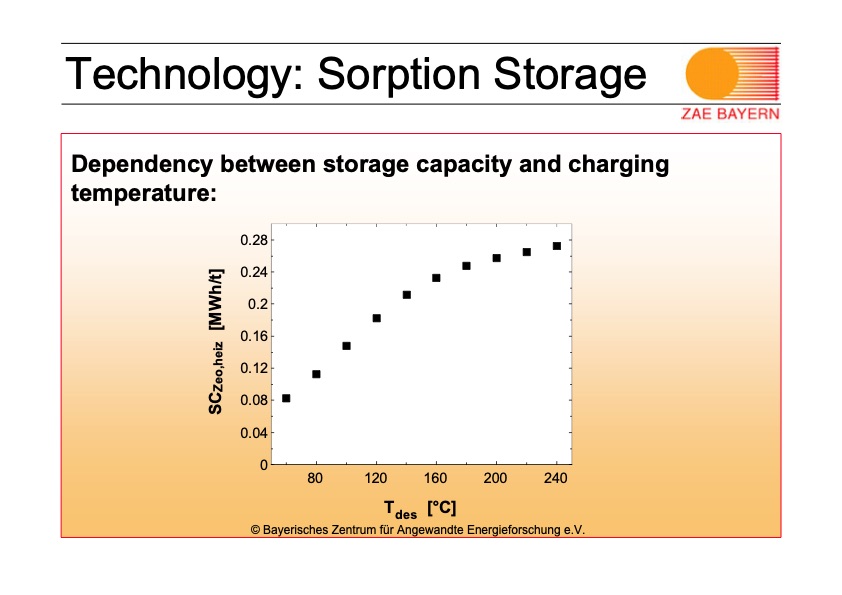 Technology: Sorption Storage

ZAE BAYERN

Dependency between storage capacity and charging temperature:

$SC_{Zeo,heiz}$ [MWh/t]

0.28
0.24
0.2
0.16
0.12
0.08
0.04
0

80
120
160
200
240

$T_{des}$ [°C]

© Bayerisches Zentrum für Angewandte Energieforschung e.V.